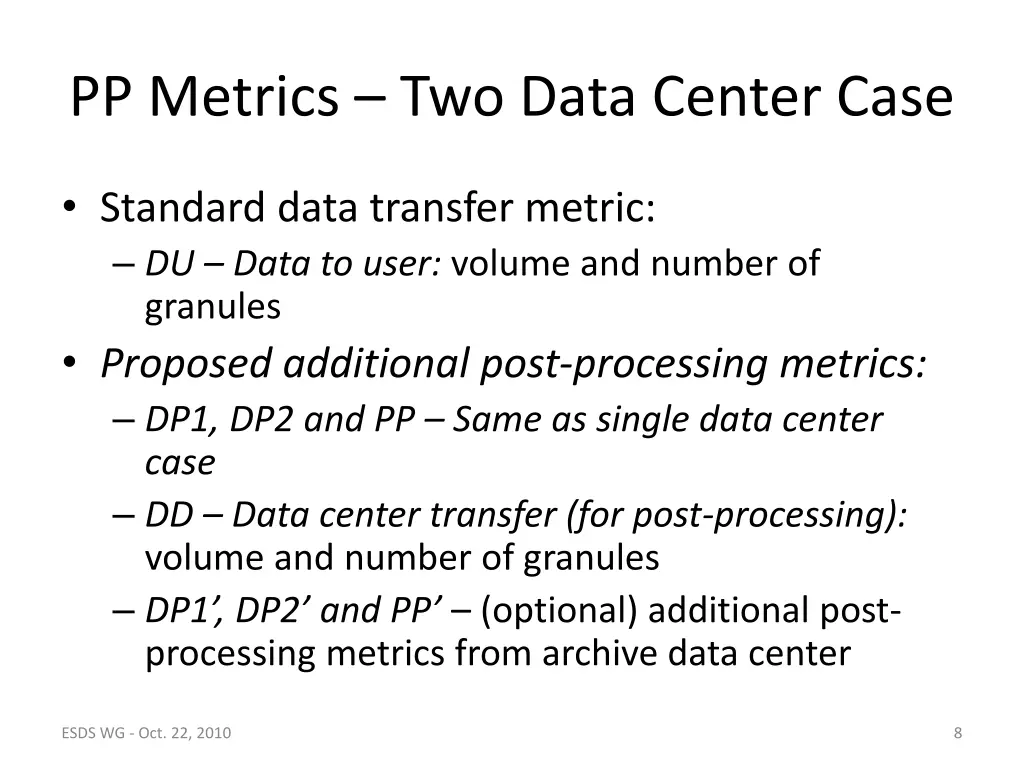 PP Metrics – Two Data Center Case

• Standard data transfer metric:
  – DU – Data to user: volume and number of granules
• Proposed additional post-processing metrics:
  – DP1, DP2 and PP – Same as single data center case
  – DD – Data center transfer (for post-processing): volume and number of granules
  – DP1’, DP2’ and PP’ – (optional) additional post-processing metrics from archive data center

ESDS WG - Oct. 22, 2010

8